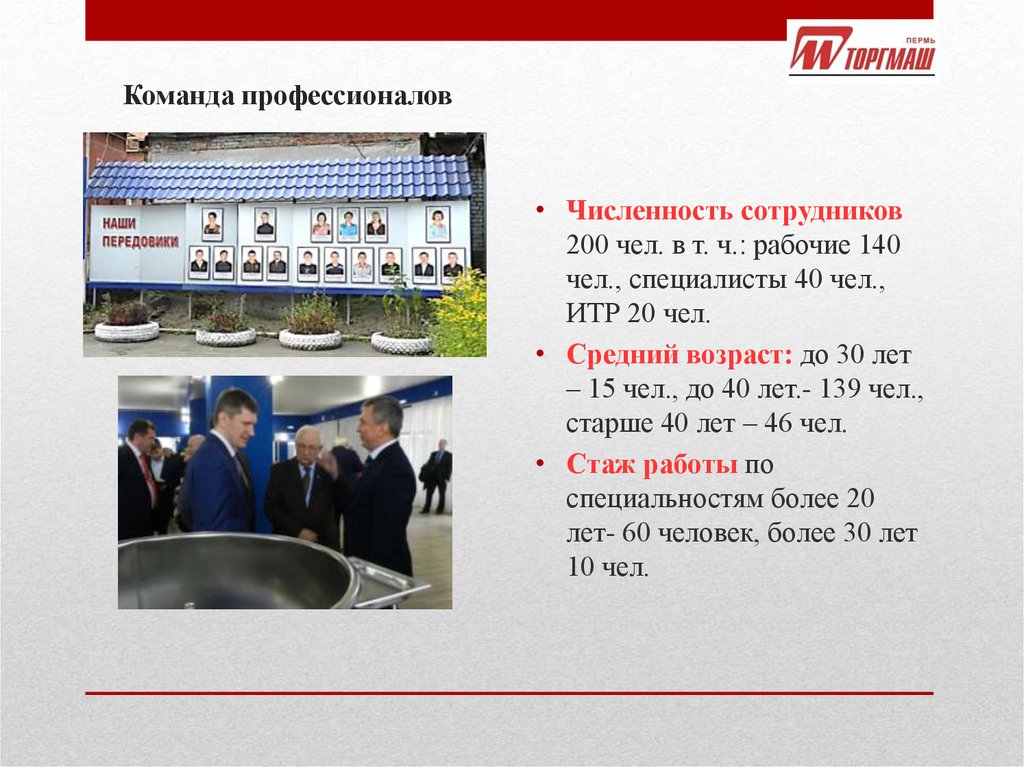 ПЕРМЬ
ТОРГМАШ

Команда профессионалов

НАШИ ПЕРЕДОВИКИ

• Численность сотрудников 200 чел. в т. ч.: рабочие 140 чел., специалисты 40 чел., ИТР 20 чел.

• Средний возраст: до 30 лет – 15 чел., до 40 лет.- 139 чел., старше 40 лет – 46 чел.

• Стаж работы по специальностям более 20 лет- 60 человек, более 30 лет 10 чел.